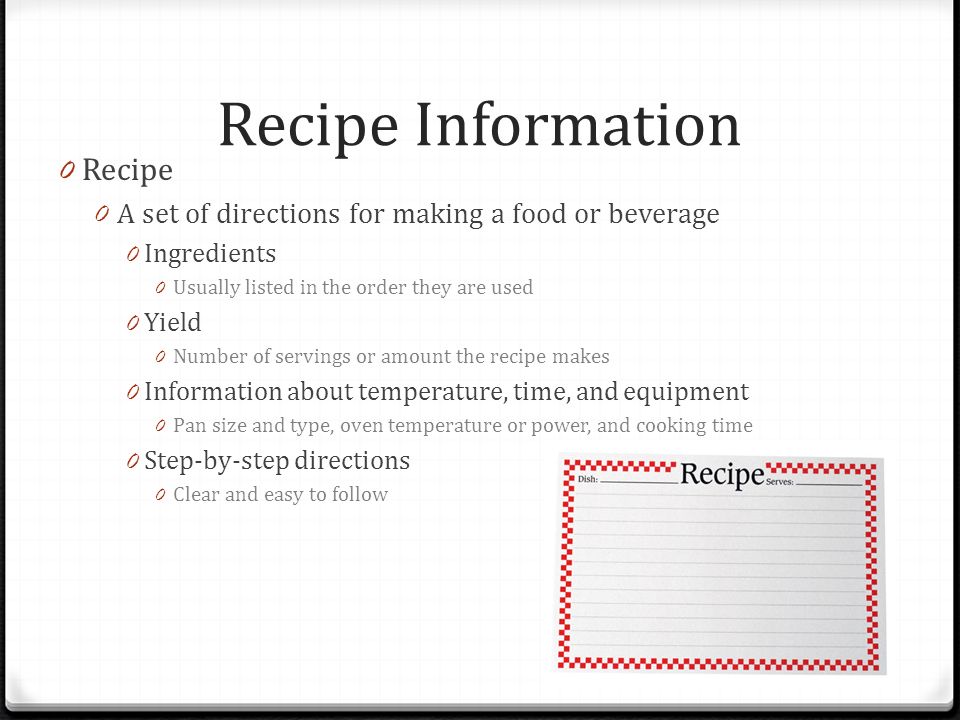 Recipe Information

0 Recipe
0 A set of directions for making a food or beverage
0 Ingredients
0 Usually listed in the order they are used
0 Yield
0 Number of servings or amount the recipe makes
0 Information about temperature, time, and equipment
0 Pan size and type, oven temperature or power, and cooking time
0 Step-by-step directions
0 Clear and easy to follow

Dish: Recipe Serves: